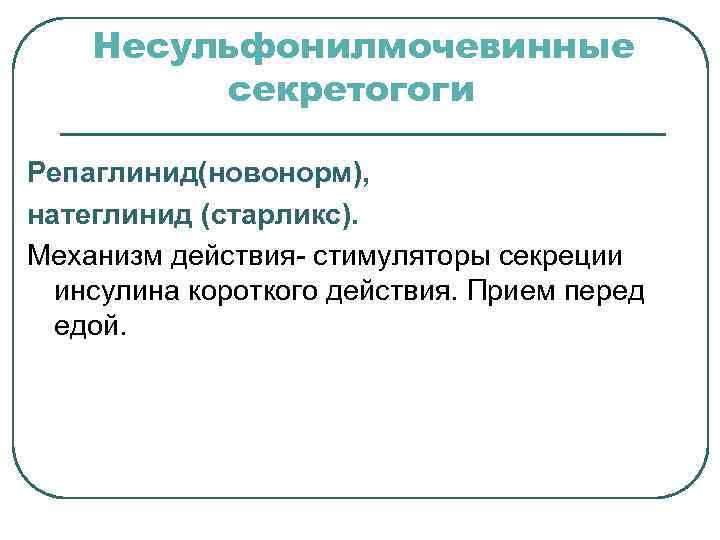 Несульфонилмочевинные секретогоги

Репаглинид(новонорм),

натеглинид (старликс).

Механизм действия- стимуляторы секреции инсулина короткого действия. Прием перед едой.